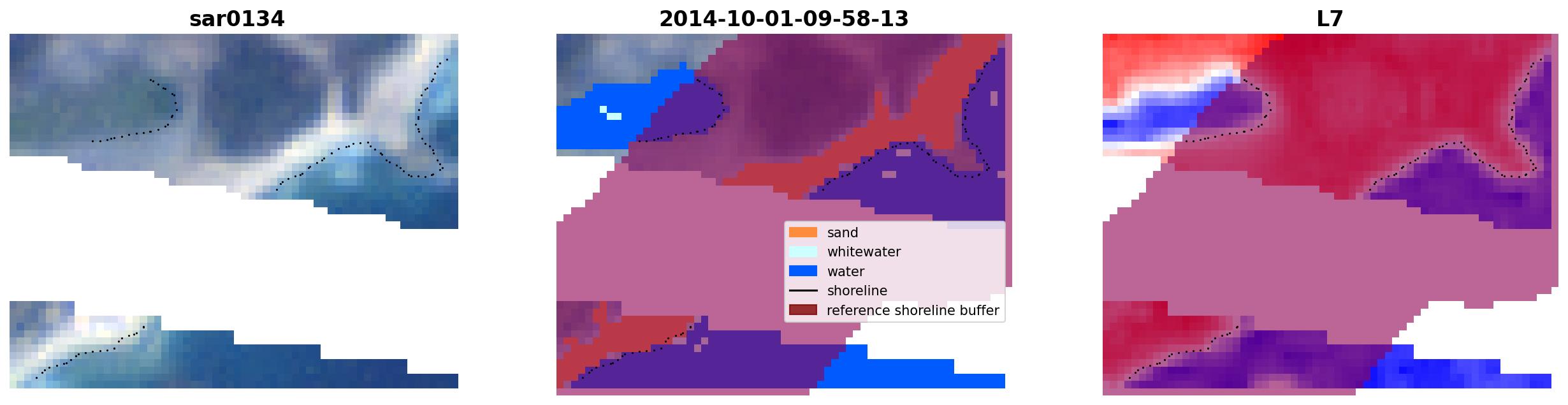 sar0134

2014-10-01-09-58-13

L7

sand
whitewater
water
shoreline
reference shoreline buffer